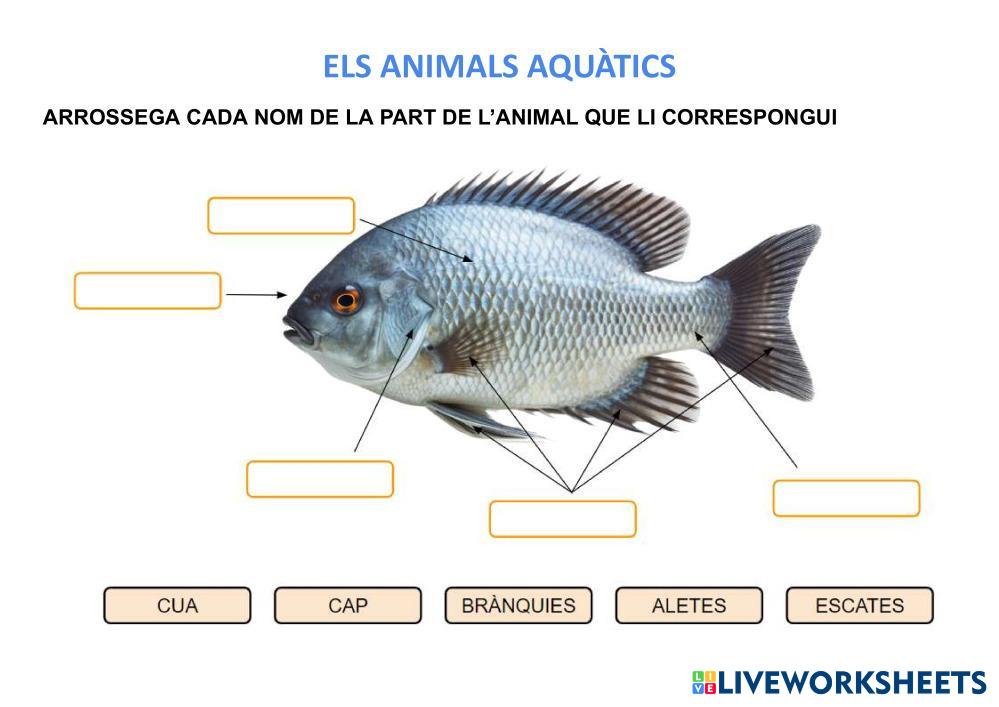 ELS ANIMALS AQUÀTICS

ARROSSEGA CADA NOM DE LA PART DE L'ANIMAL QUE LI CORRESPONGUI

CUA

CAP

BRÀNQUIES

ALETES

ESCATES

LIVEWORKSHEETS